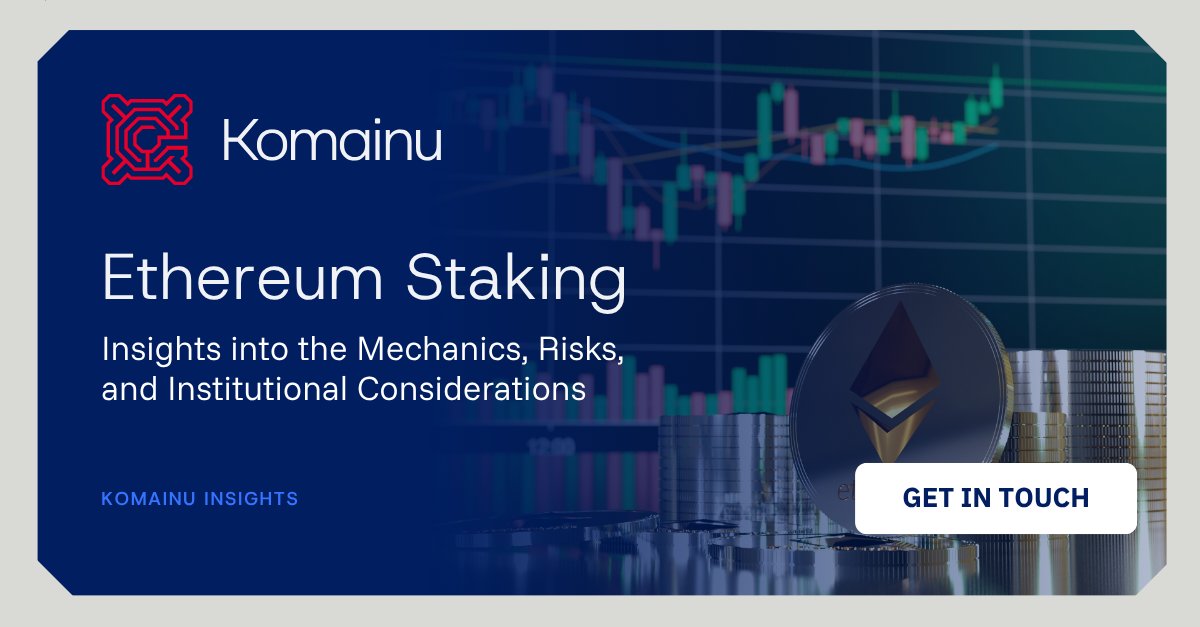 Komainu

Ethereum Staking

Insights into the Mechanics, Risks, and Institutional Considerations

KOMAINU INSIGHTS

GET IN TOUCH